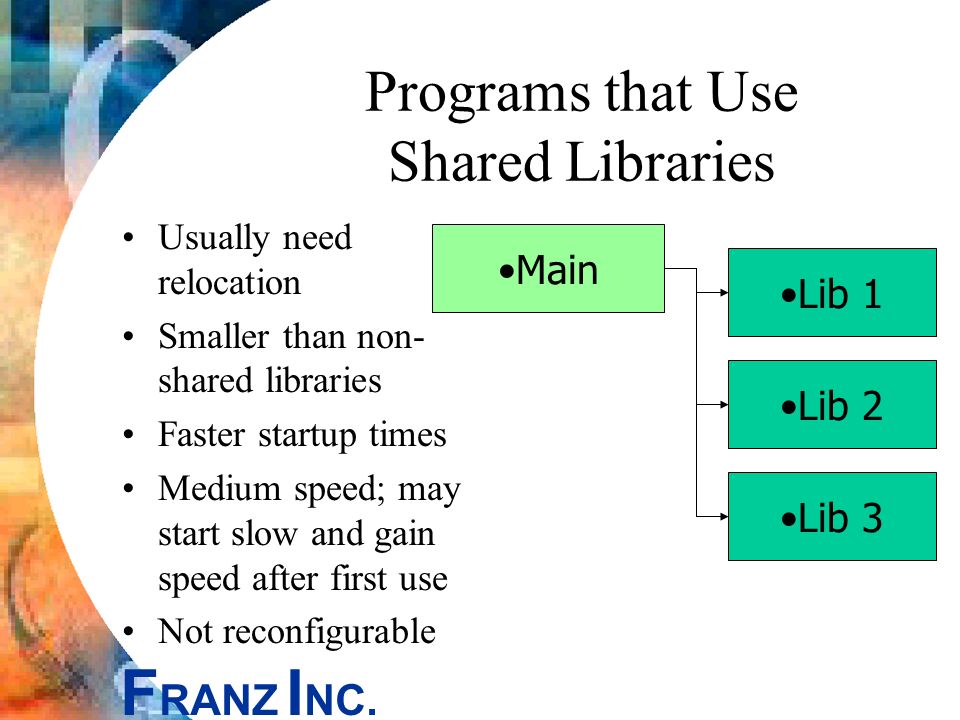 Programs that Use Shared Libraries

• Usually need relocation
• Smaller than non-shared libraries
• Faster startup times
• Medium speed; may start slow and gain speed after first use
• Not reconfigurable

•Main

•Lib 1

•Lib 2

•Lib 3

FRANZ INC.